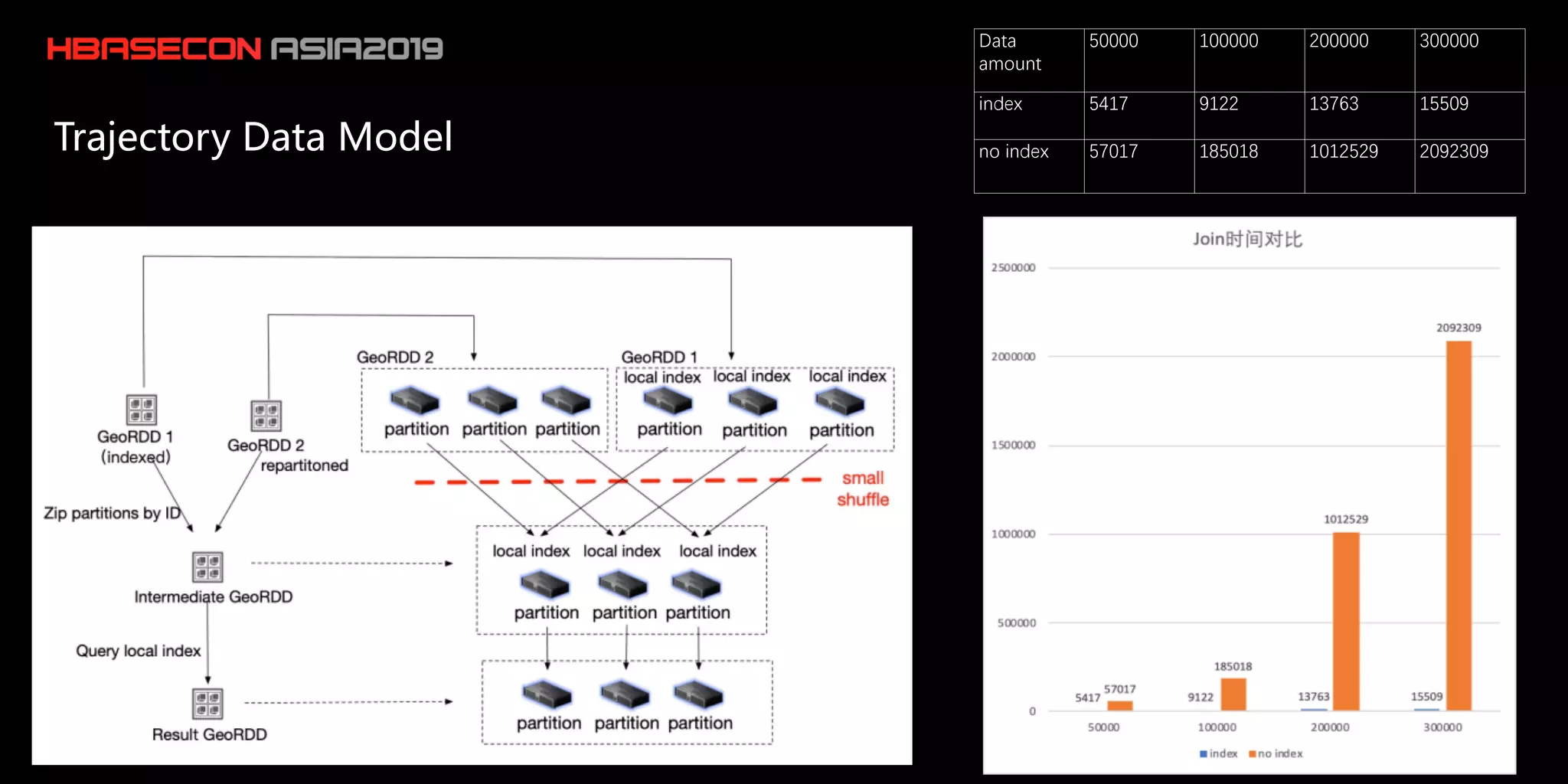 HBASECON ASIA2019

Trajectory Data Model

| Data amount | 50000 | 100000 | 200000 | 300000 |
|---|---|---|---|---|
| index | 5417 | 9122 | 13763 | 15509 |
| no index | 57017 | 185018 | 1012529 | 2092309 |

GeoRDD 1 (indexed)

GeoRDD 2 repartitoned

Zip partitions by ID

Intermediate GeoRDD

Query local index

Result GeoRDD

GeoRDD 2

partition partition partition

GeoRDD 1

local index local index local index

partition partition partition

small shuffle

local index local index local index

partition partition partition

partition partition partition

Join时间对比

2500000
2000000
1500000
1000000
500000
0

5417 57017
9122 185018
13763 1012529
15509 2092309

50000 100000 200000 300000

index no index